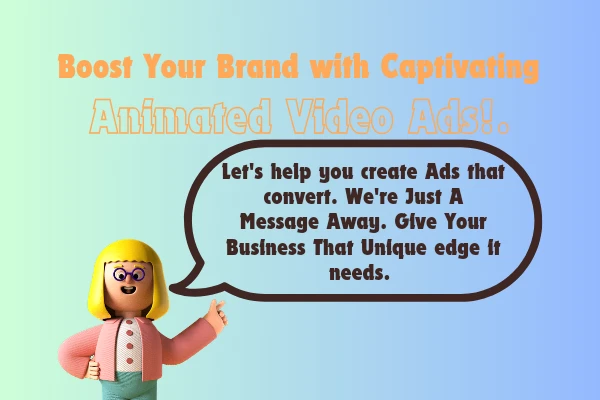 Boost Your Brand with Captivating
Animated Video Ads!.

Let's help you create Ads that convert. We're Just A Message Away. Give Your Business That Unique edge it needs.